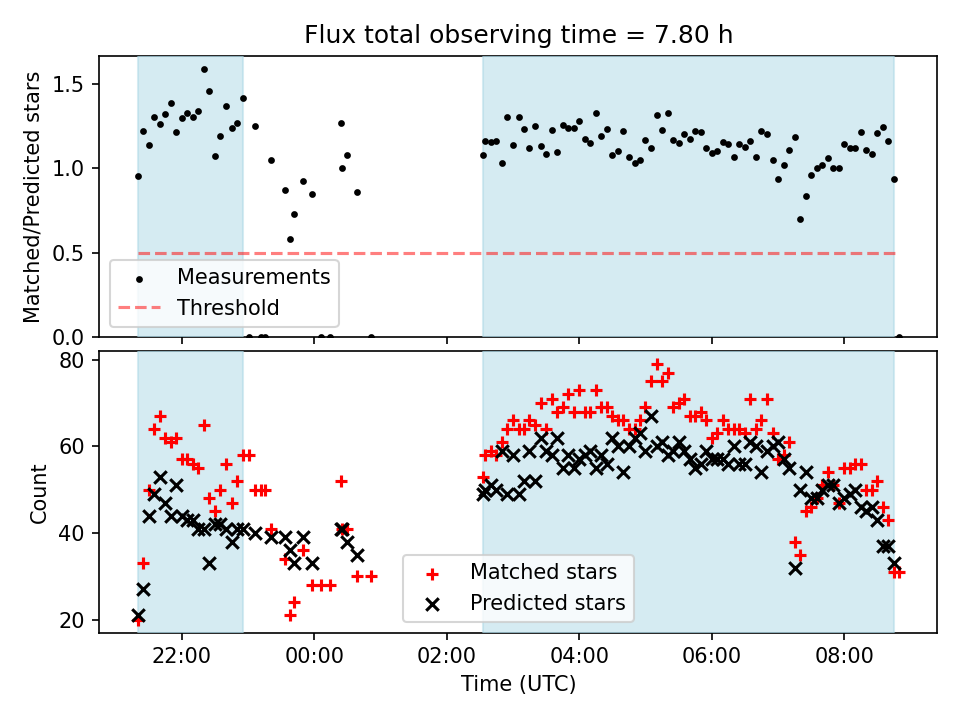 Flux total observing time = 7.80 h

Matched/Predicted stars

1.5
1.0
0.5
0.0

Measurements
Threshold

Count

80
60
40
20

Matched stars
Predicted stars

22:00
00:00
02:00
04:00
06:00
08:00

Time (UTC)